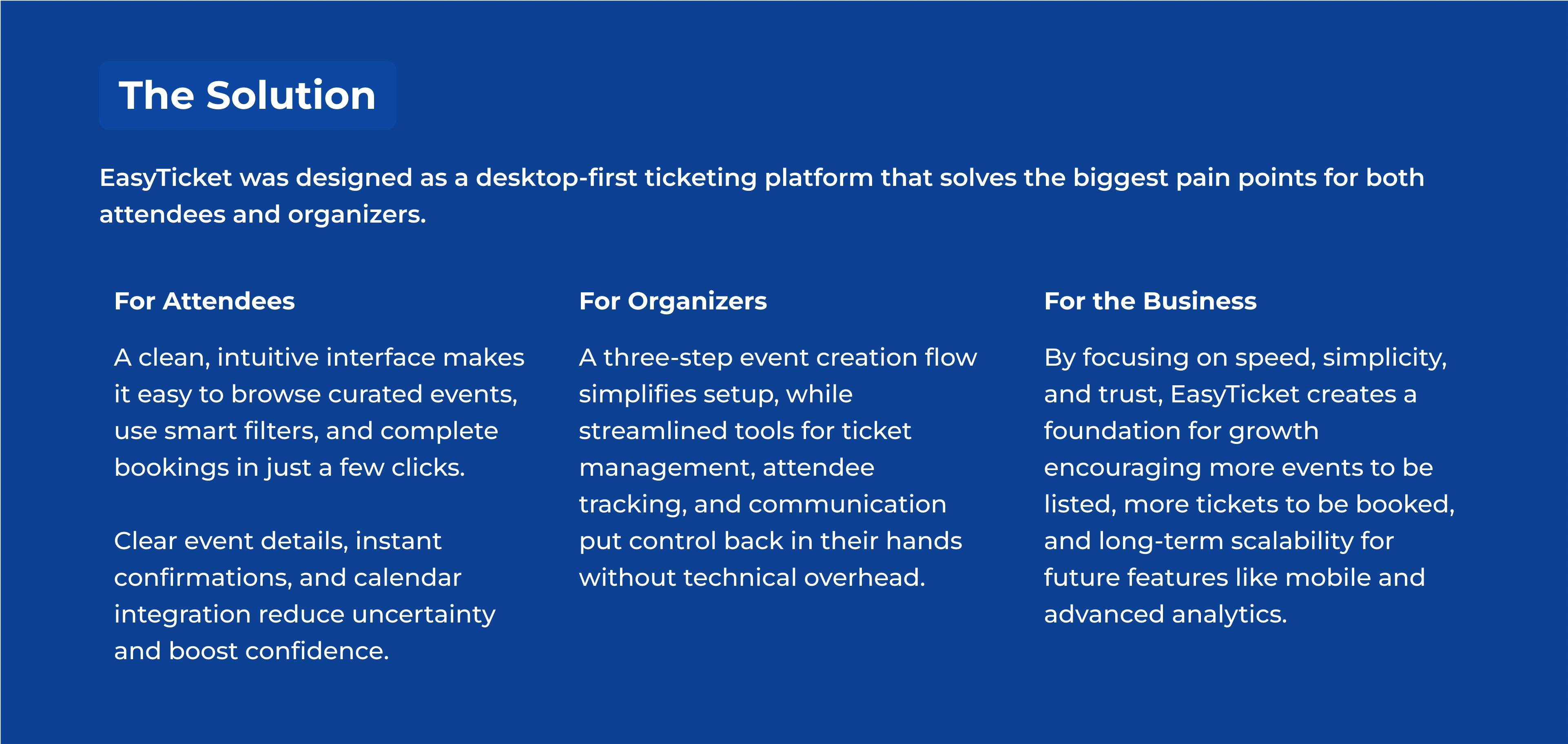 The Solution

EasyTicket was designed as a desktop-first ticketing platform that solves the biggest pain points for both attendees and organizers.

For Attendees

A clean, intuitive interface makes it easy to browse curated events, use smart filters, and complete bookings in just a few clicks.

Clear event details, instant confirmations, and calendar integration reduce uncertainty and boost confidence.

For Organizers

A three-step event creation flow simplifies setup, while streamlined tools for ticket management, attendee tracking, and communication put control back in their hands without technical overhead.

For the Business

By focusing on speed, simplicity, and trust, EasyTicket creates a foundation for growth encouraging more events to be listed, more tickets to be booked, and long-term scalability for future features like mobile and advanced analytics.